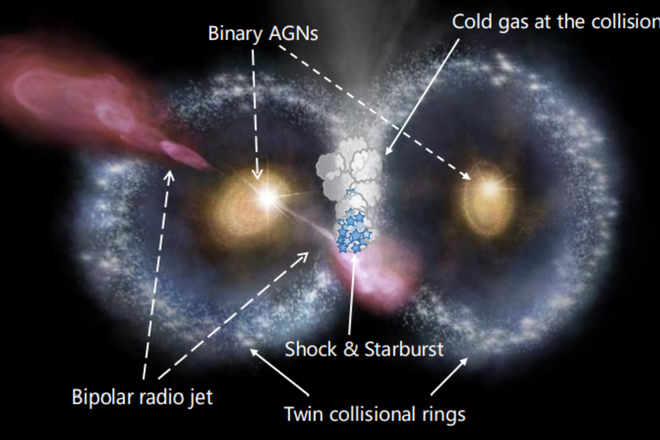 Binary AGNs

Cold gas at the collision

Shock & Starburst

Bipolar radio jet

Twin collisional rings